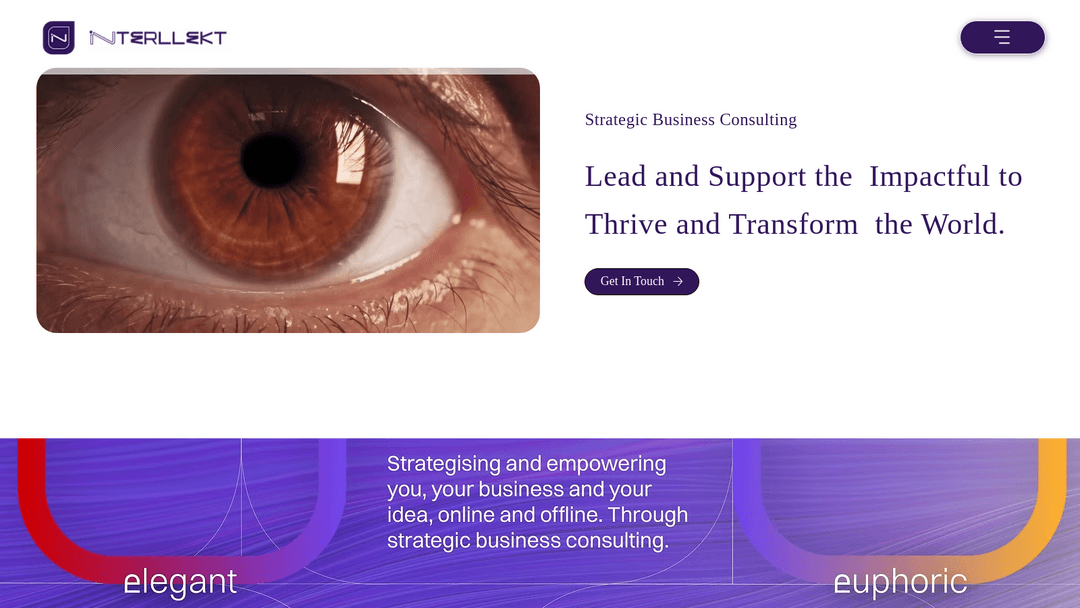 NTERLLEKT

Strategic Business Consulting

Lead and Support the Impactful to Thrive and Transform the World.

Get In Touch

Strategising and empowering you, your business and your idea, online and offline. Through strategic business consulting.

elegant

euphoric